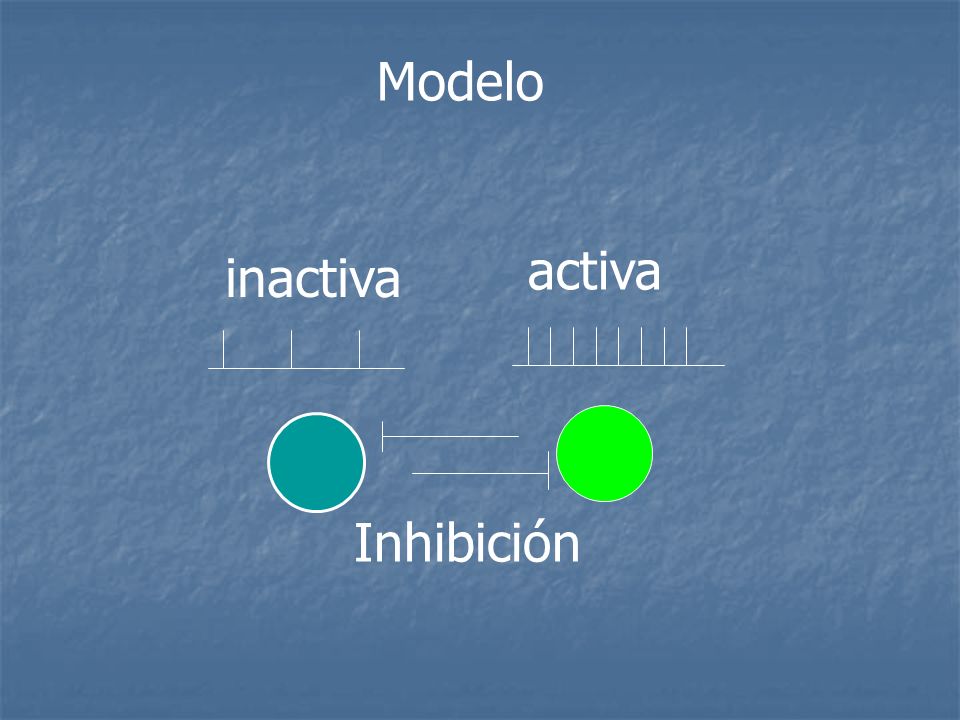 Modelo

inactiva

activa

Inhibición